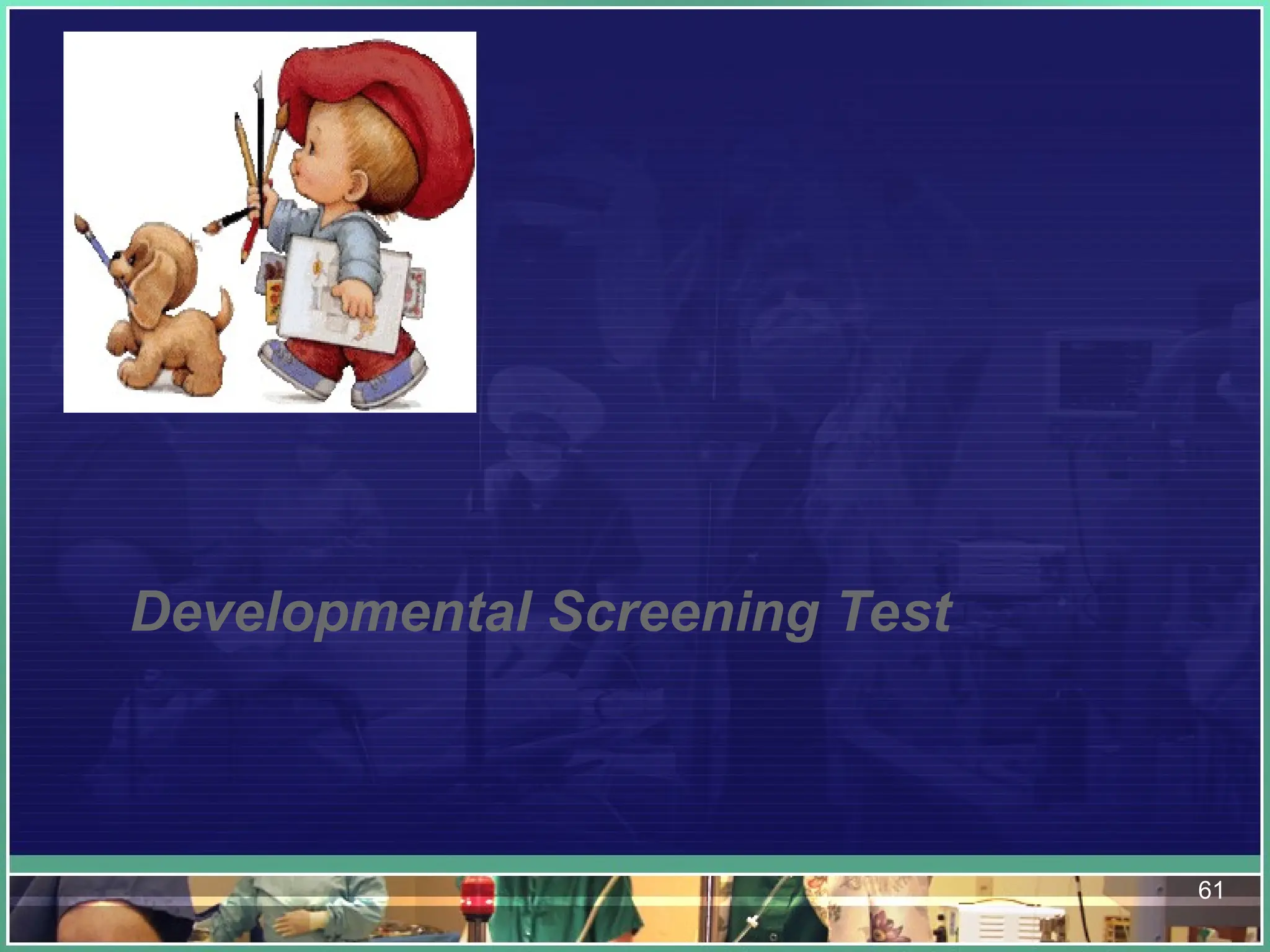 Developmental Screening Test

61